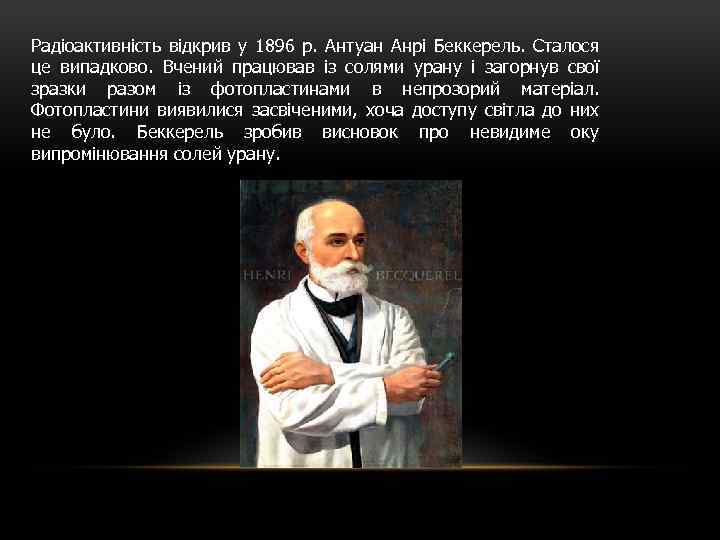 Радіоактивність відкрив у 1896 р. Антуан Анрі Беккерель. Сталося це випадково. Вчений працював із солями урану і загорнув свої зразки разом із фотопластинами в непрозорий матеріал. Фотопластини виявилися засвіченими, хоча доступу світла до них не було. Беккерель зробив висновок про невидиме оку випромінювання солей урану.

HENRI BECQUEREL